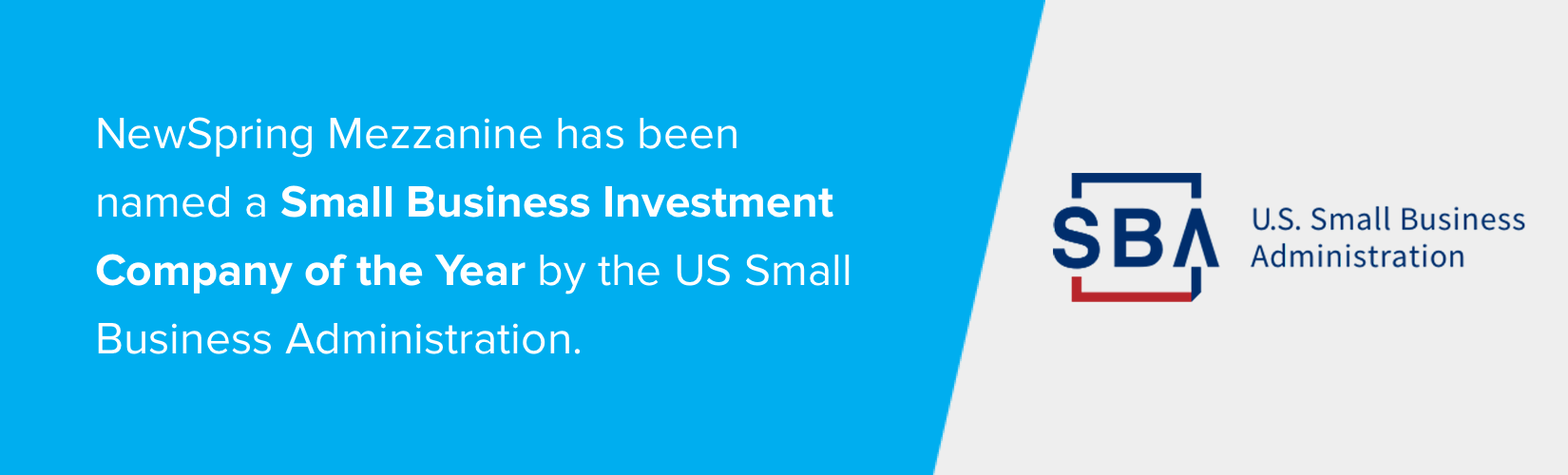 NewSpring Mezzanine has been named a Small Business Investment Company of the Year by the US Small Business Administration.

SBA

U.S. Small Business Administration